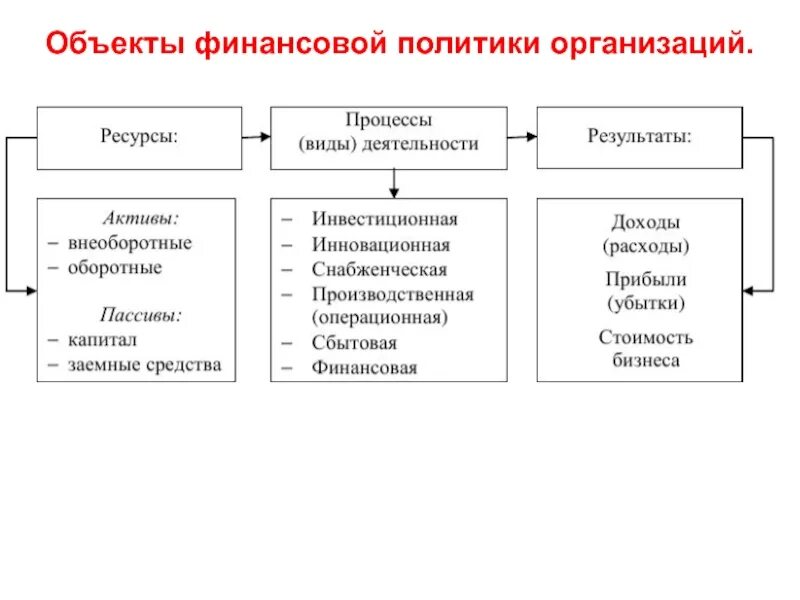 Объекты финансовой политики организаций.

Ресурсы:

Процессы (виды) деятельности

Результаты:

Активы:
– внеоборотные
– оборотные

Пассивы:
– капитал
– заемные средства

– Инвестиционная
– Инновационная
– Снабженческая
– Производственная (операционная)
– Сбытовая
– Финансовая

Доходы (расходы)

Прибыли (убытки)

Стоимость бизнеса